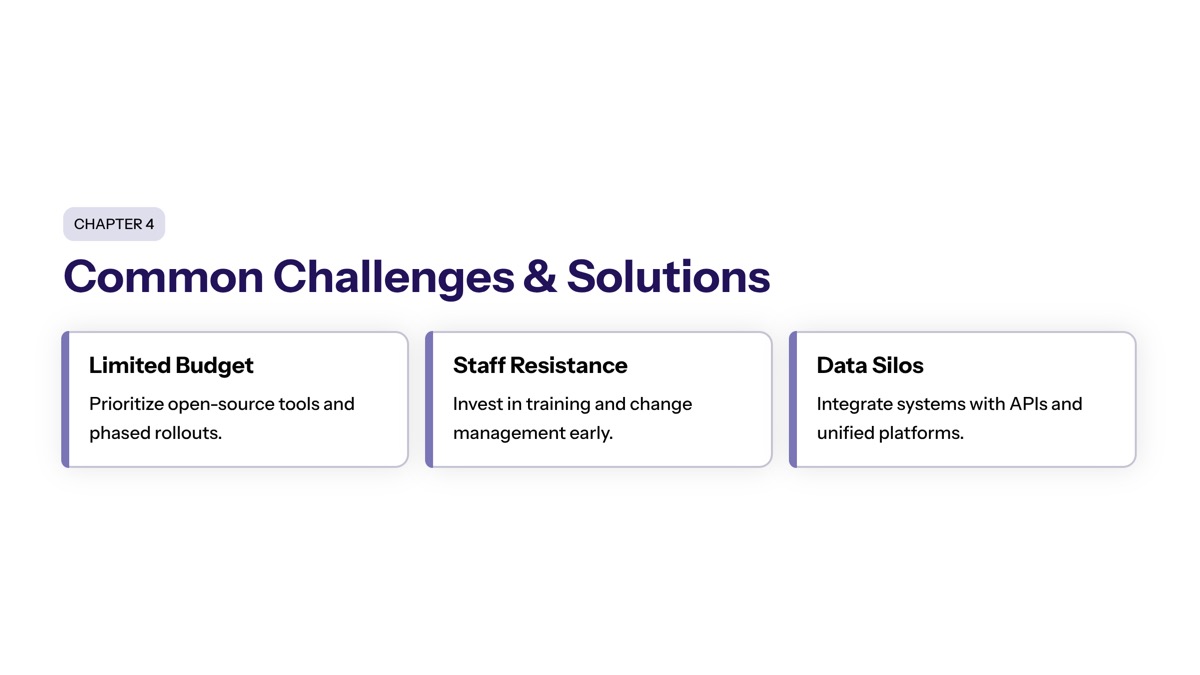 CHAPTER 4

Common Challenges & Solutions

Limited Budget

Prioritize open-source tools and phased rollouts.

Staff Resistance

Invest in training and change management early.

Data Silos

Integrate systems with APIs and unified platforms.